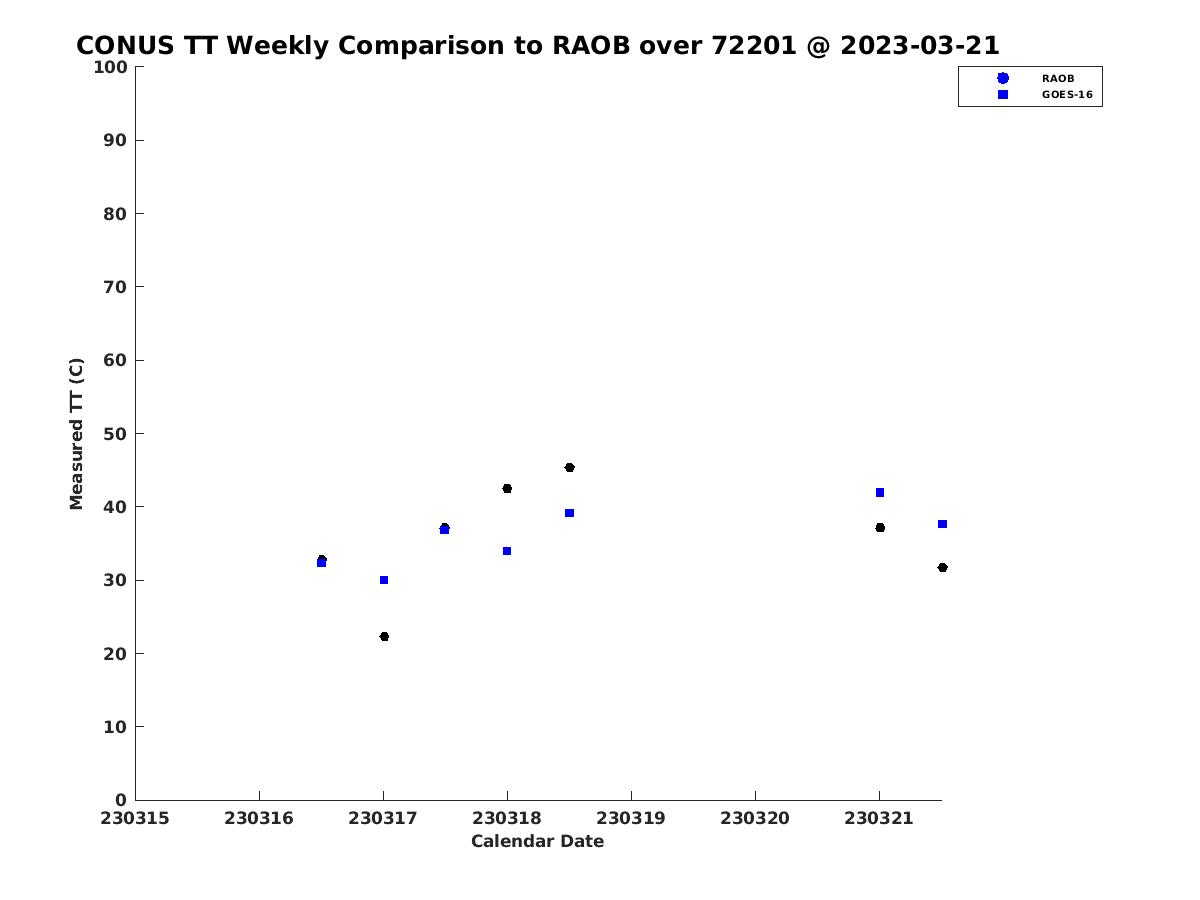 CONUS TT Weekly Comparison to RAOB over 72201 @ 2023-03-21

RAOB
GOES-16

Measured TT (C)

100
90
80
70
60
50
40
30
20
10
0

230315 230316 230317 230318 230319 230320 230321

Calendar Date